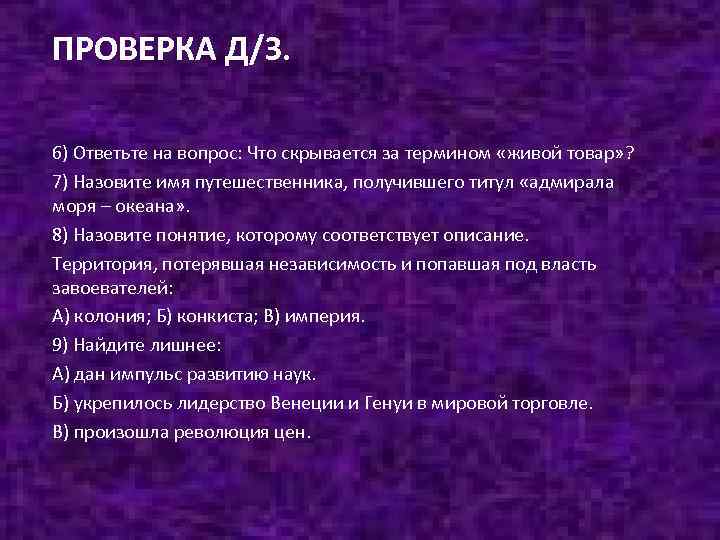 ПРОВЕРКА Д/З.

6) Ответьте на вопрос: Что скрывается за термином «живой товар»?

7) Назовите имя путешественника, получившего титул «адмирала моря – океана».

8) Назовите понятие, которому соответствует описание.

Территория, потерявшая независимость и попавшая под власть завоевателей:

А) колония; Б) конкиста; В) империя.

9) Найдите лишнее:

А) дан импульс развитию наук.

Б) укрепилось лидерство Венеции и Генуи в мировой торговле.

В) произошла революция цен.